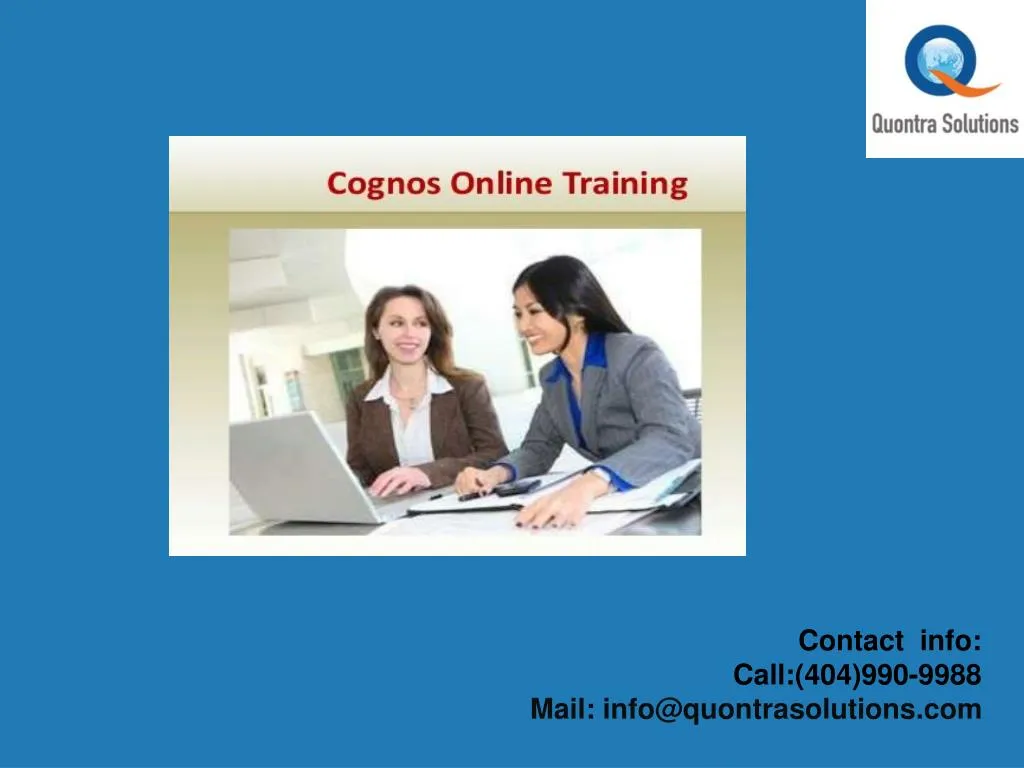 Quontra Solutions

Cognos Online Training

Contact info:
Call:(404)990-9988
Mail: info@quontrasolutions.com